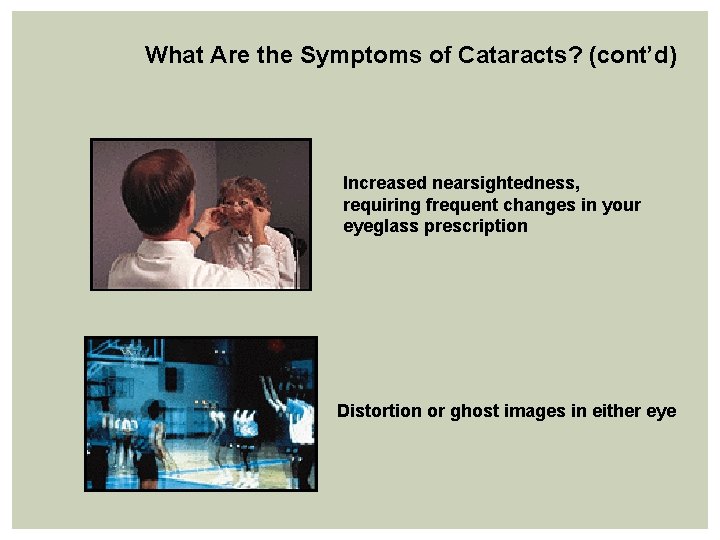 What Are the Symptoms of Cataracts? (cont'd)

Increased nearsightedness, requiring frequent changes in your eyeglass prescription

Distortion or ghost images in either eye